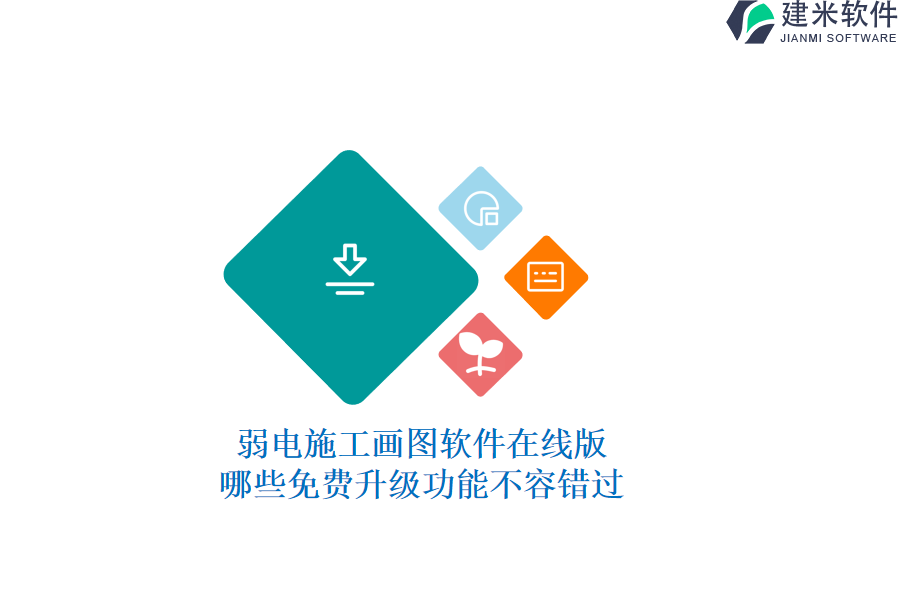 建米软件
JIANMI SOFTWARE

弱电施工画图软件在线版
哪些免费升级功能不容错过